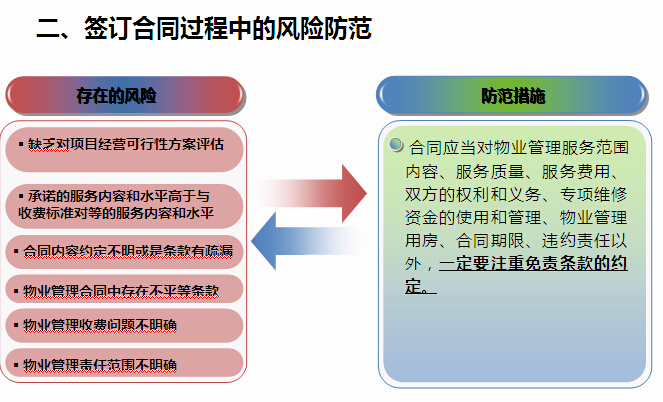 二、签订合同过程中的风险防范

存在的风险

▪ 缺乏对项目经营可行性方案评估

▪ 承诺的服务内容和水平高于与收费标准对等的服务内容和水平

▪ 合同内容约定不明或是条款有疏漏

▪ 物业管理合同中存在不平等条款

▪ 物业管理收费问题不明确

▪ 物业管理责任范围不明确

防范措施

合同应当对物业管理服务范围内容、服务质量、服务费用、双方的权利和义务、专项维修资金的使用和管理、物业管理用房、合同期限、违约责任以外，一定要注重免责条款的约定。